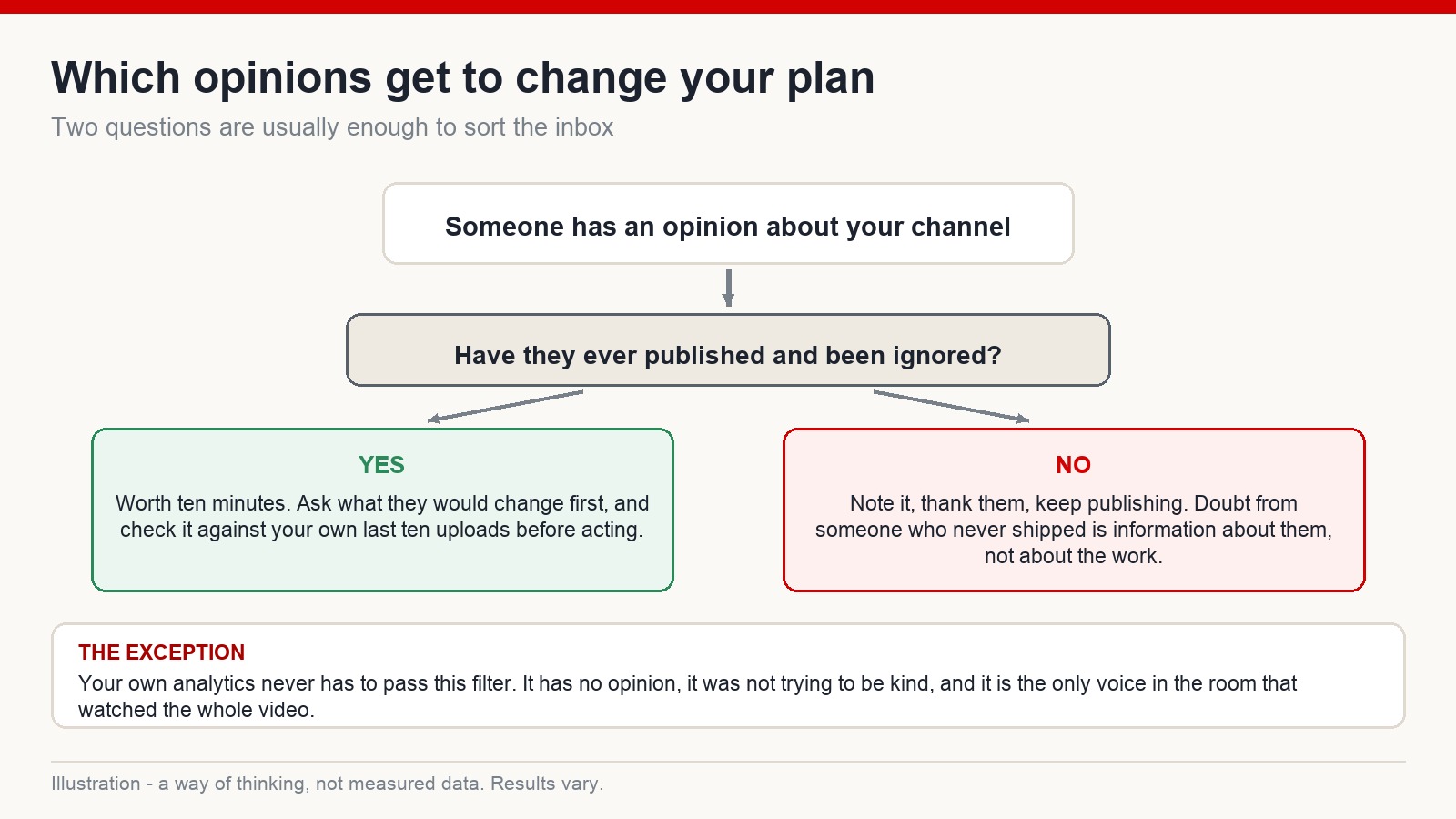 Which opinions get to change your plan

Two questions are usually enough to sort the inbox

Someone has an opinion about your channel

Have they ever published and been ignored?

YES

Worth ten minutes. Ask what they would change first, and check it against your own last ten uploads before acting.

NO

Note it, thank them, keep publishing. Doubt from someone who never shipped is information about them, not about the work.

THE EXCEPTION

Your own analytics never has to pass this filter. It has no opinion, it was not trying to be kind, and it is the only voice in the room that watched the whole video.

Illustration - a way of thinking, not measured data. Results vary.